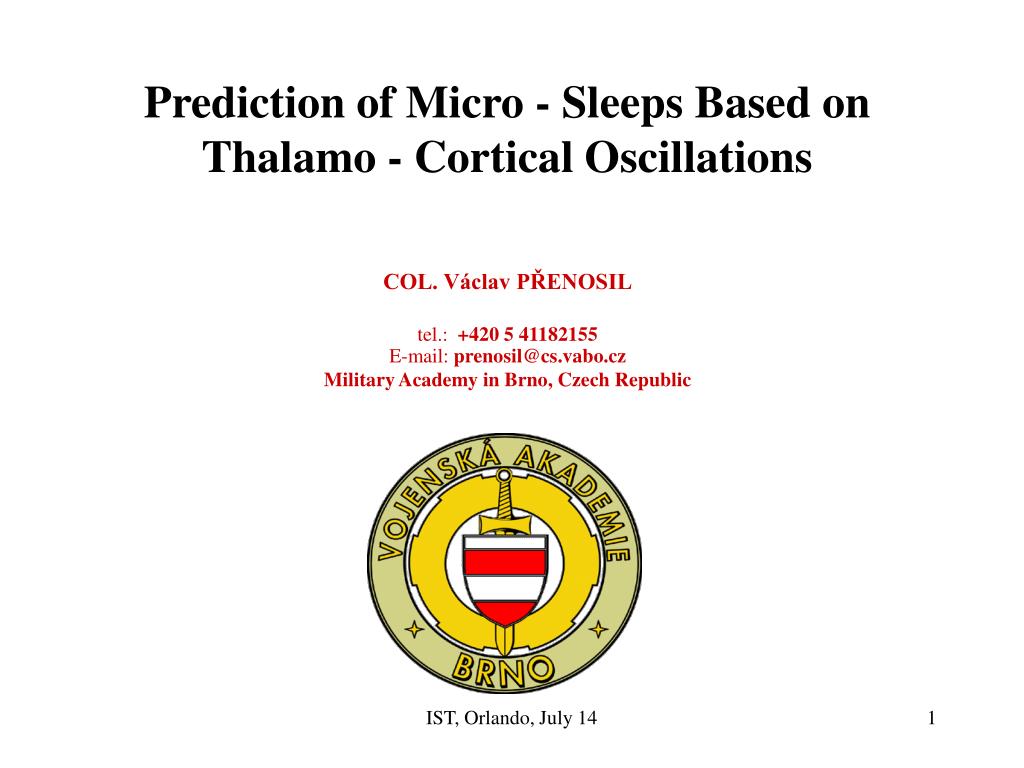 Prediction of Micro - Sleeps Based on Thalamo - Cortical Oscillations

COL. Václav PŘENOSIL

tel.: +420 5 41182155
E-mail: prenosil@cs.vabo.cz
Military Academy in Brno, Czech Republic

VOJENSKÁ AKADEMIE
BRNO

IST, Orlando, July 14

1